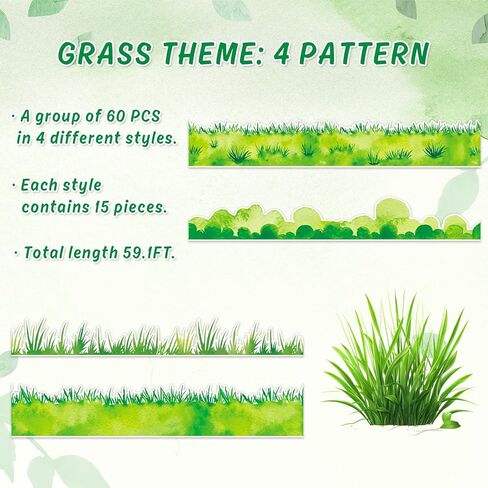 GRASS THEME: 4 PATTERN

· A group of 60 PCS in 4 different styles.

· Each style contains 15 pieces.

· Total length 59.1FT.